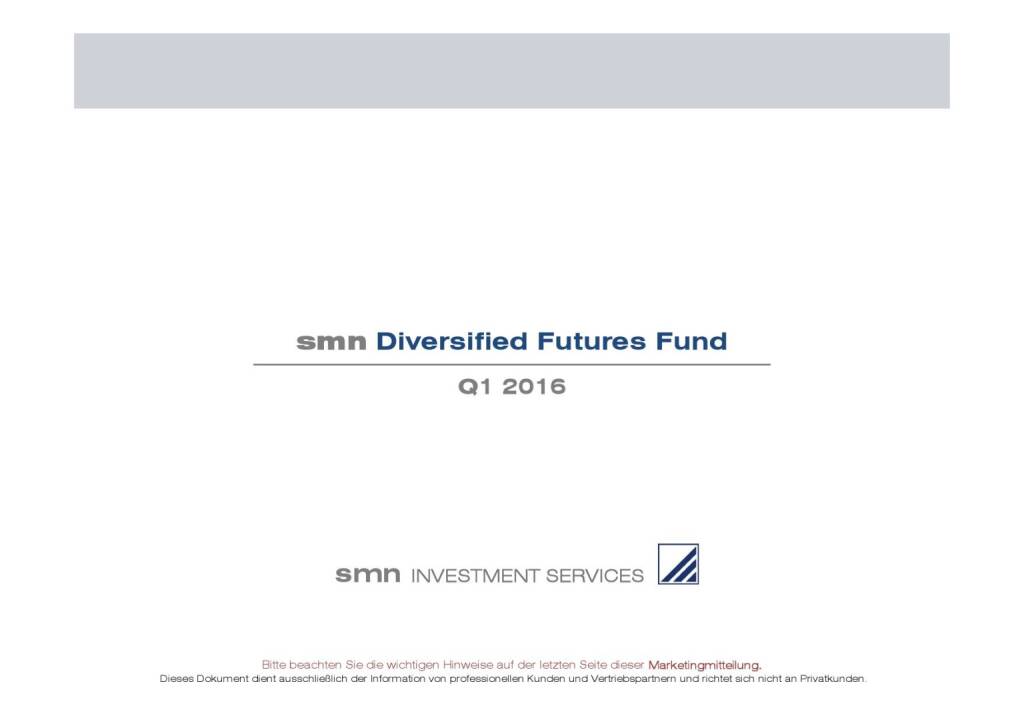 smn Diversified Futures Fund

Q1 2016

smn INVESTMENT SERVICES

Bitte beachten Sie die wichtigen Hinweise auf der letzten Seite dieser Marketingmitteilung.
Dieses Dokument dient ausschließlich der Information von professionellen Kunden und Vertriebspartnern und richtet sich nicht an Privatkunden.